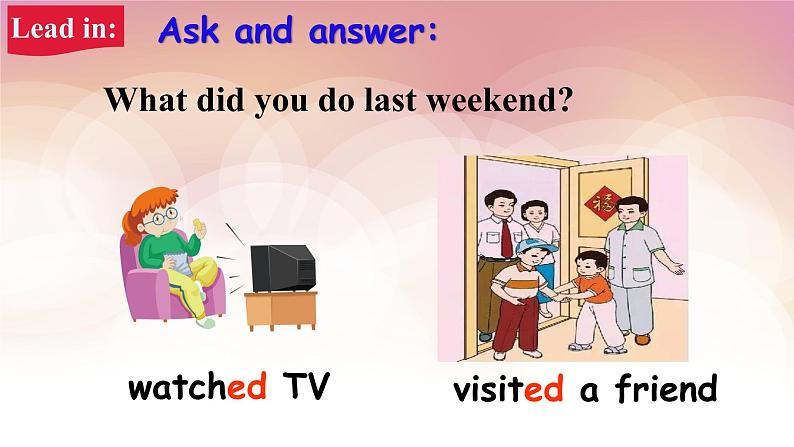 Lead in: Ask and answer:

What did you do last weekend?

福

watched TV

visited a friend